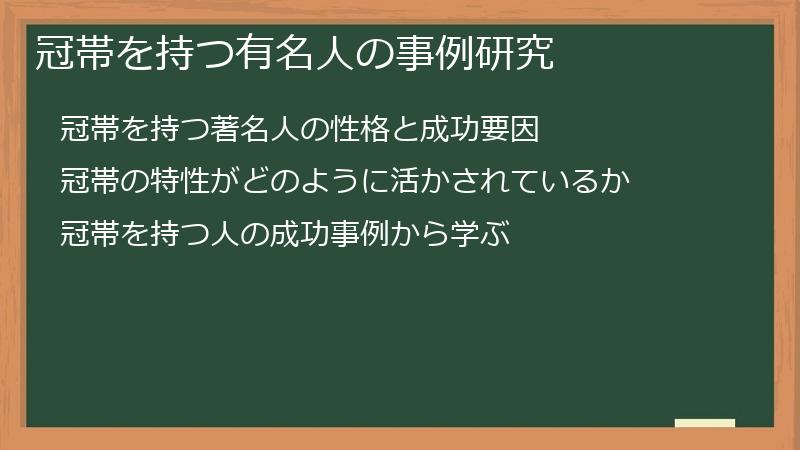 冠帯を持つ有名人の事例研究

冠帯を持つ著名人の性格と成功要因

冠帯の特性がどのように活かされているか

冠帯を持つ人の成功事例から学ぶ